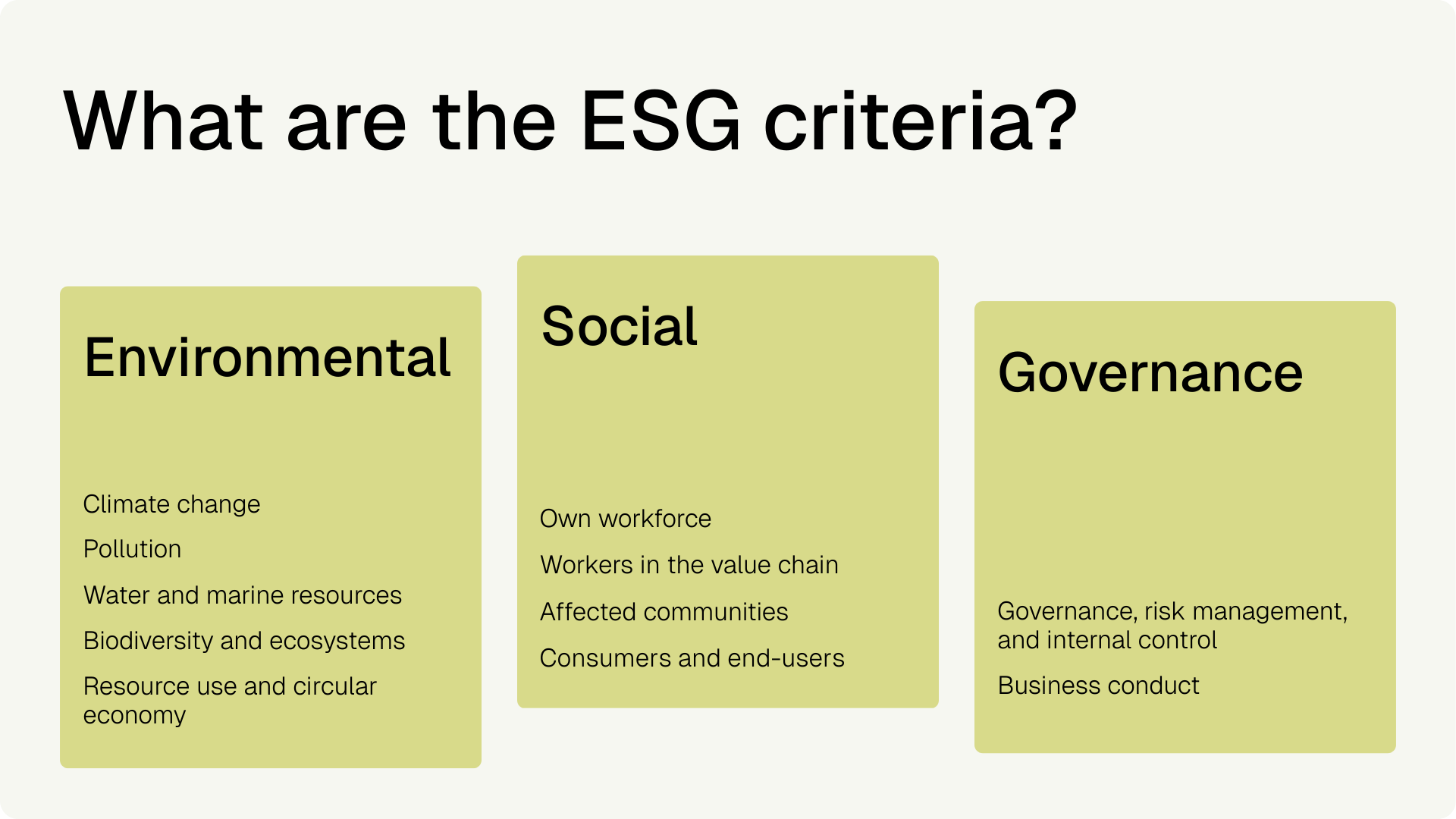 What are the ESG criteria?

Environmental

Climate change

Pollution

Water and marine resources

Biodiversity and ecosystems

Resource use and circular economy

Social

Own workforce

Workers in the value chain

Affected communities

Consumers and end-users

Governance

Governance, risk management, and internal control

Business conduct